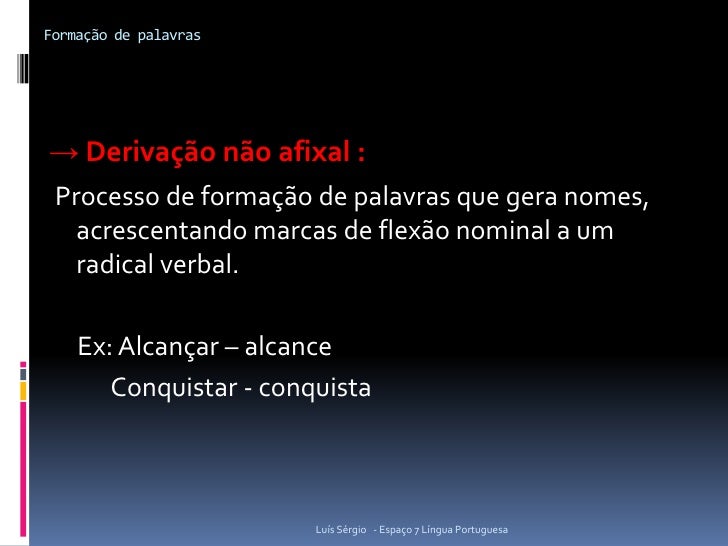 Formação de palavras

→ Derivação não afixal :

Processo de formação de palavras que gera nomes, acrescentando marcas de flexão nominal a um radical verbal.

Ex: Alcançar – alcance
Conquistar - conquista

Luís Sérgio - Espaço 7 Língua Portuguesa